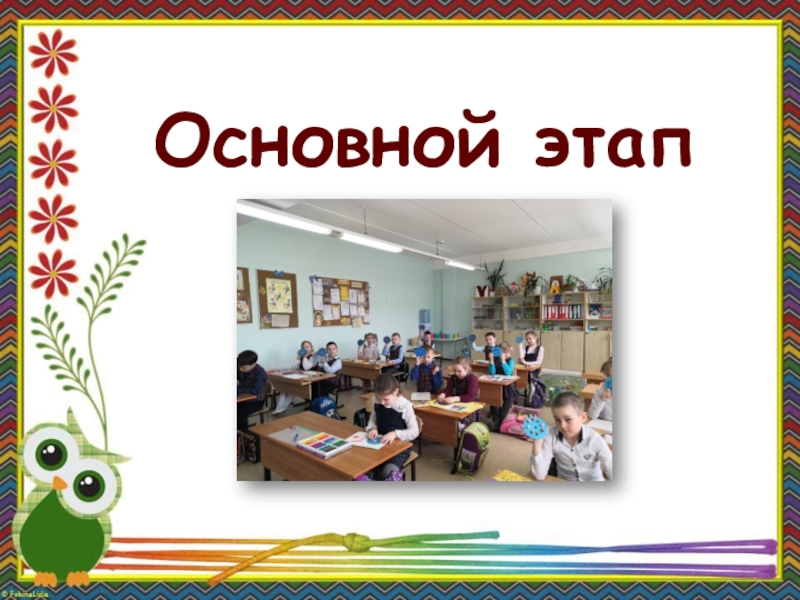 Основной этап

© FokinaLidia